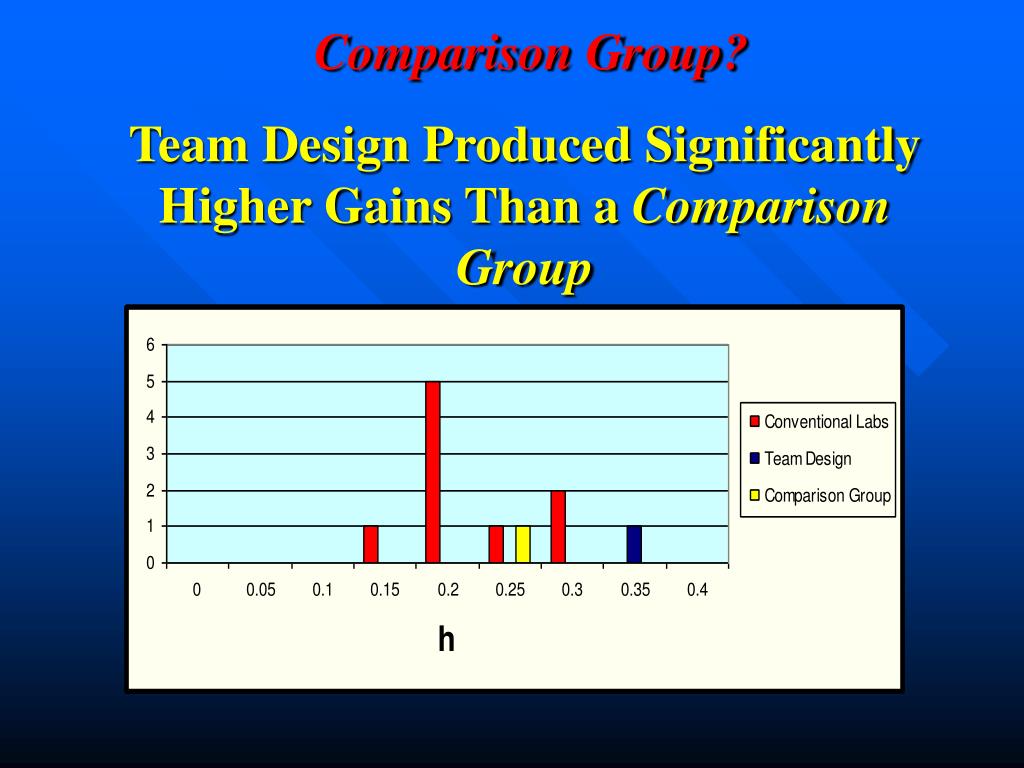 Comparison Group?

Team Design Produced Significantly Higher Gains Than a Comparison Group

6
5
4
3
2
1
0

0 0.05 0.1 0.15 0.2 0.25 0.3 0.35 0.4

h

Conventional Labs
Team Design
Comparison Group